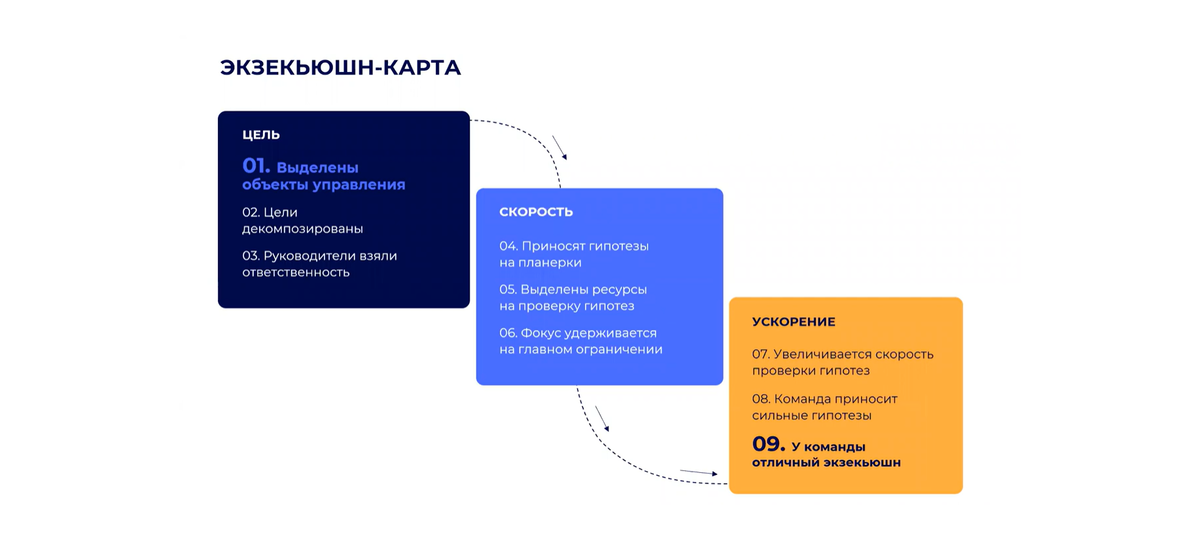 ЭКЗЕКЬЮШН-КАРТА

ЦЕЛЬ

01. Выделены объекты управления

02. Цели декомпозированы

03. Руководители взяли ответственность

СКОРОСТЬ

04. Приносят гипотезы на планерки

05. Выделены ресурсы на проверку гипотез

06. Фокус удерживается на главном ограничении

УСКОРЕНИЕ

07. Увеличивается скорость проверки гипотез

08. Команда приносит сильные гипотезы

09. У команды отличный экзекьюшн